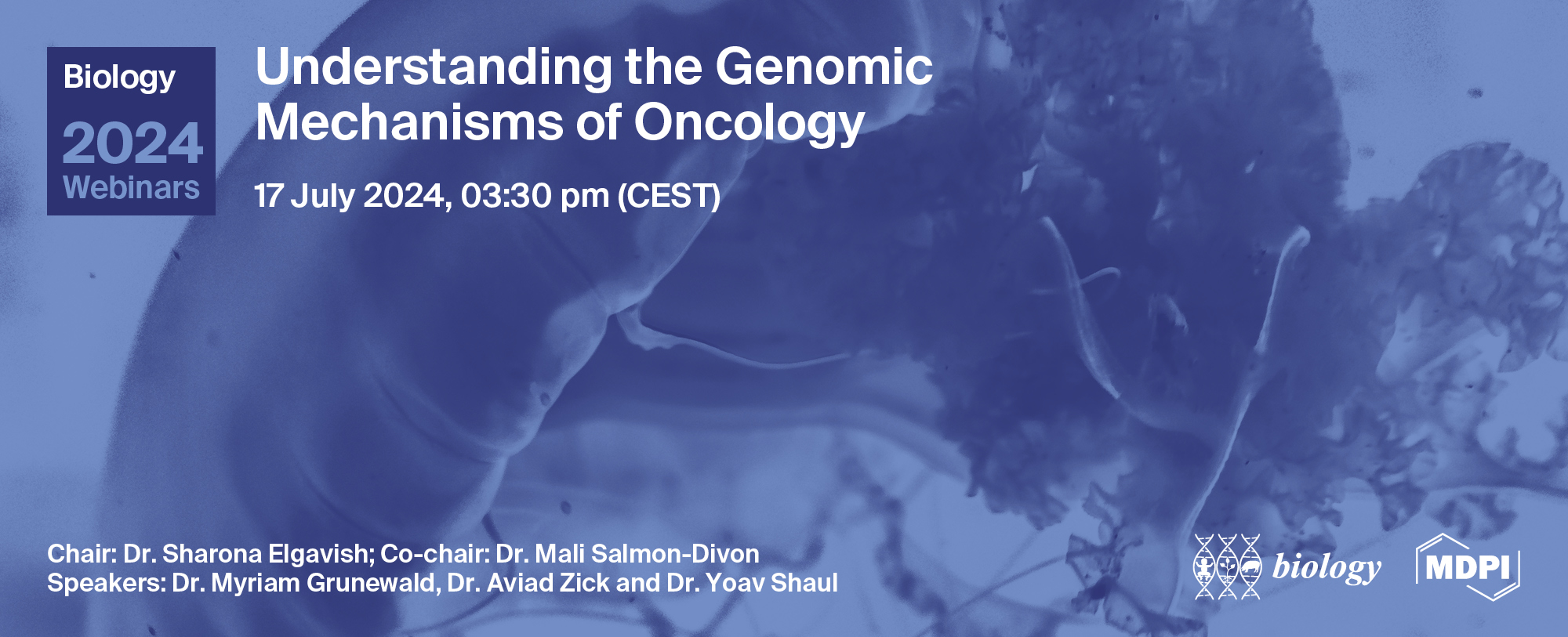 Biology
2024
Webinars

Understanding the Genomic Mechanisms of Oncology

17 July 2024, 03:30 pm (CEST)

Chair: Dr. Sharona Elgavish; Co-chair: Dr. Mali Salmon-Divon
Speakers: Dr. Myriam Grunewald, Dr. Aviad Zick and Dr. Yoav Shaul

biology

MDPI